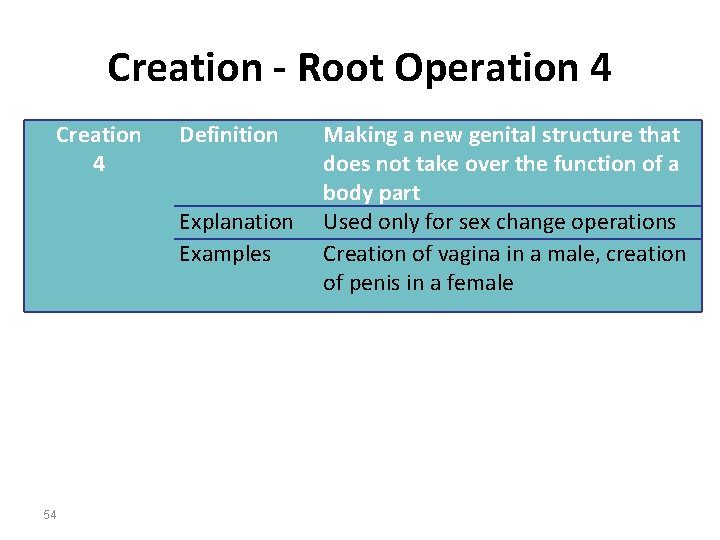 Creation - Root Operation 4

| Creation 4 | Definition | Making a new genital structure that does not take over the function of a body part |
|---|---|---|
| | Explanation | Used only for sex change operations |
| | Examples | Creation of vagina in a male, creation of penis in a female |

54